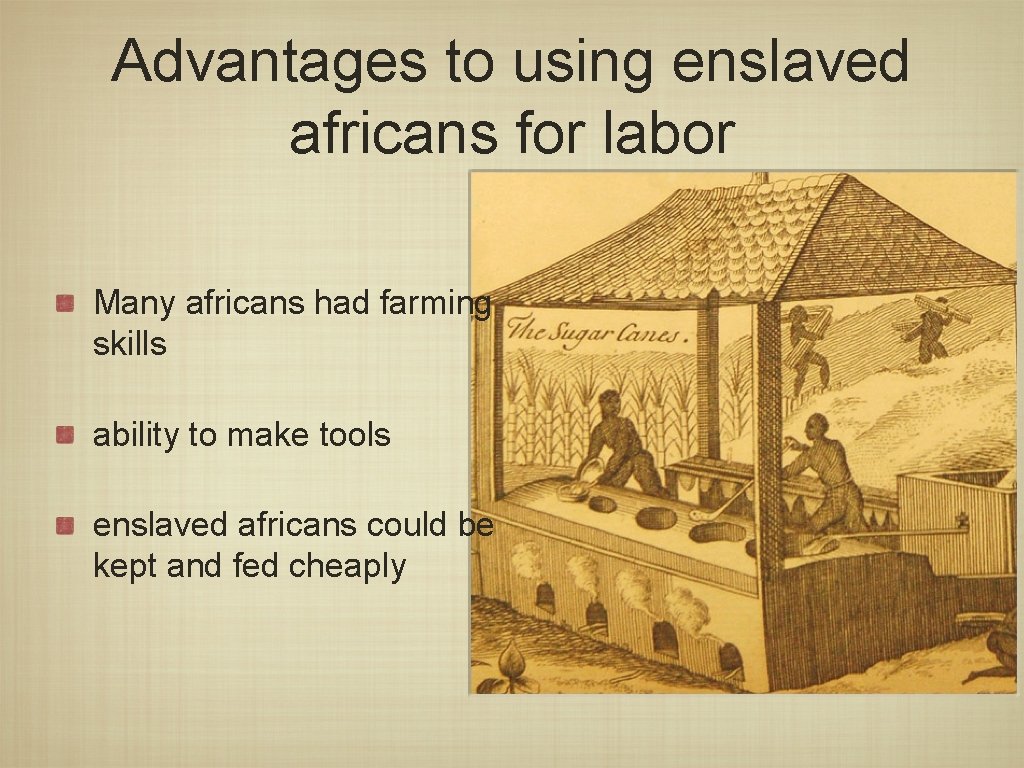 Advantages to using enslaved africans for labor

Many africans had farming skills

ability to make tools

enslaved africans could be kept and fed cheaply

The Sugar Canes.